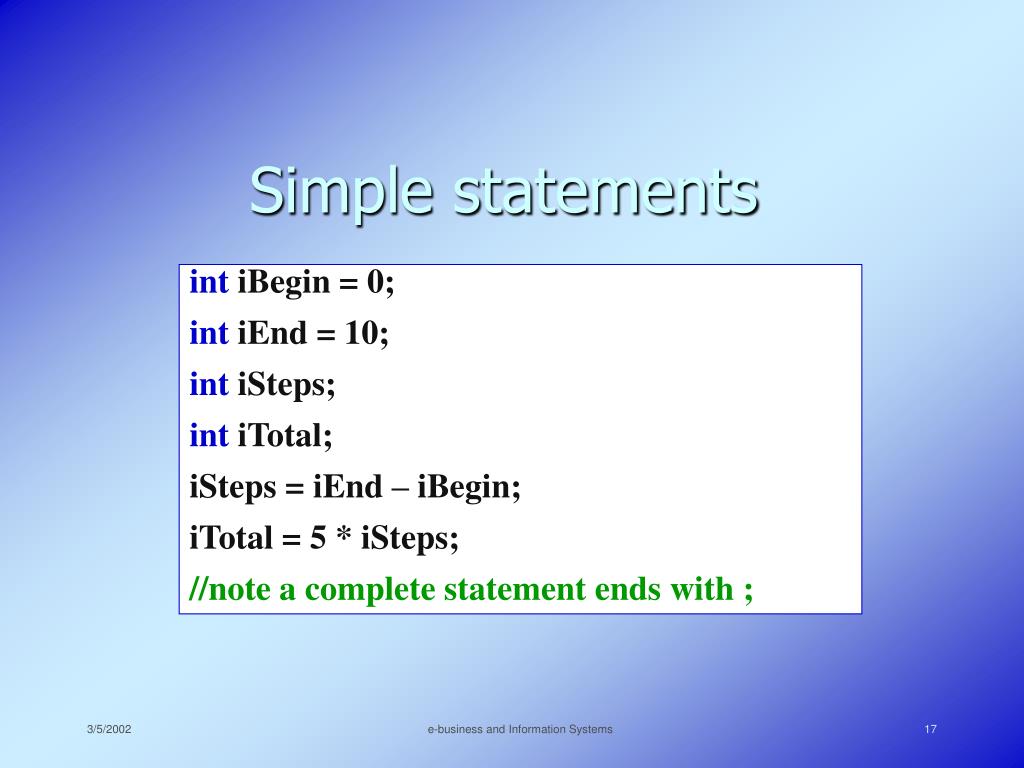 Simple statements

int iBegin = 0;
int iEnd = 10;
int iSteps;
int iTotal;
iSteps = iEnd – iBegin;
iTotal = 5 * iSteps;
//note a complete statement ends with ;

3/5/2002

e-business and Information Systems

17